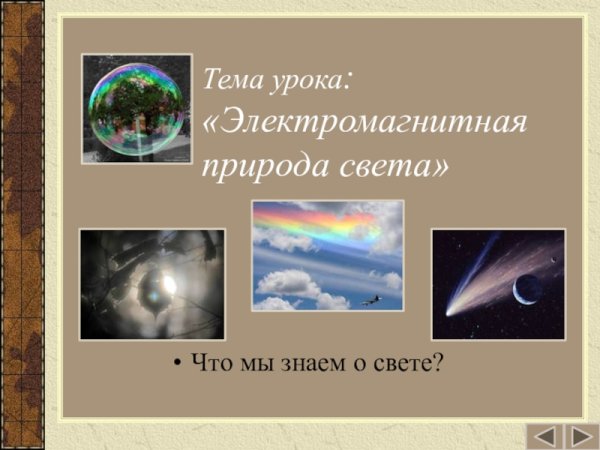 Тема урока: «Электромагнитная природа света»

• Что мы знаем о свете?